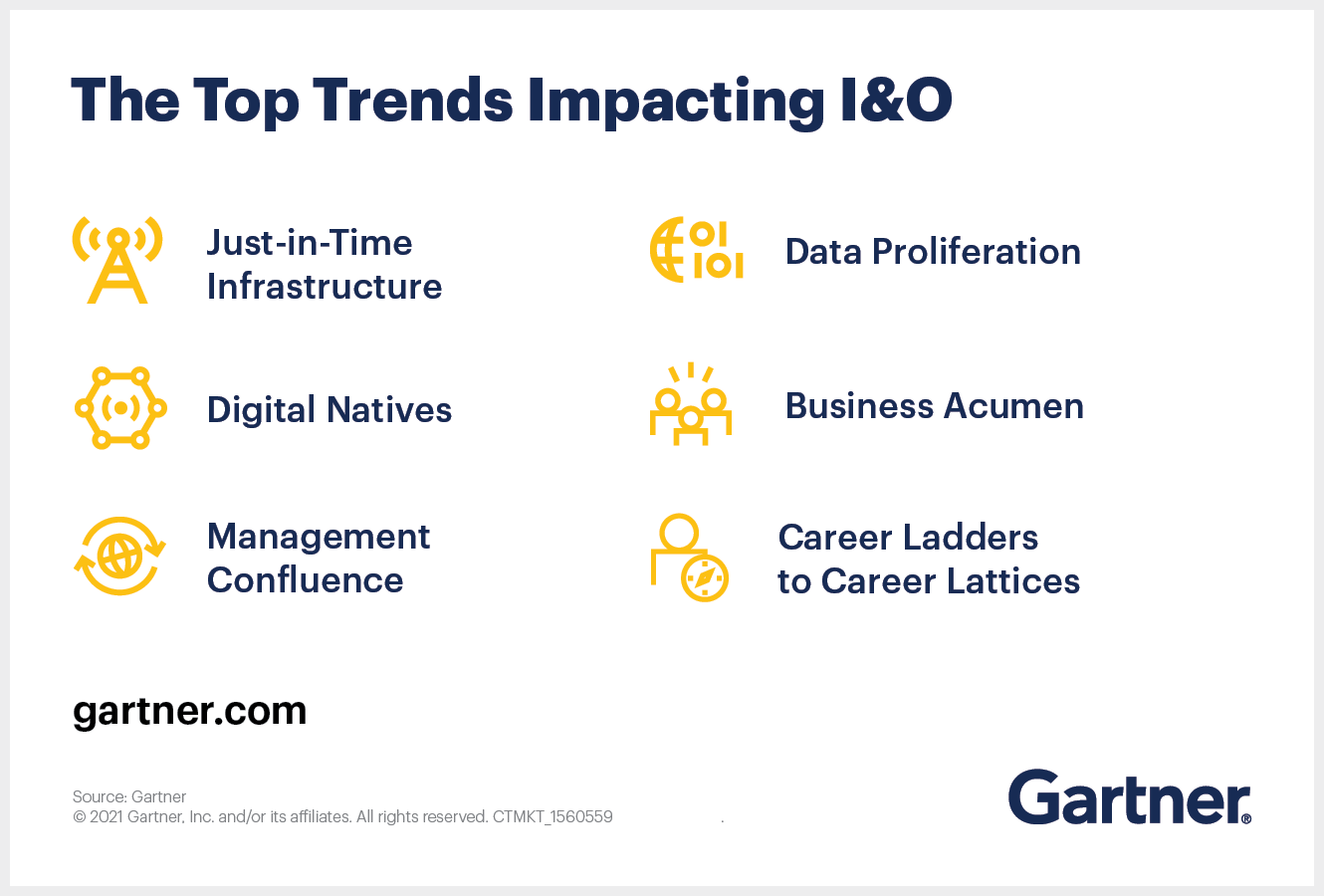 The Top Trends Impacting I&O

Just-in-Time Infrastructure

Digital Natives

Management Confluence

Data Proliferation

Business Acumen

Career Ladders to Career Lattices

gartner.com

Source: Gartner
© 2021 Gartner, Inc. and/or its affiliates. All rights reserved. CTMKT_1560559 .

Gartner®